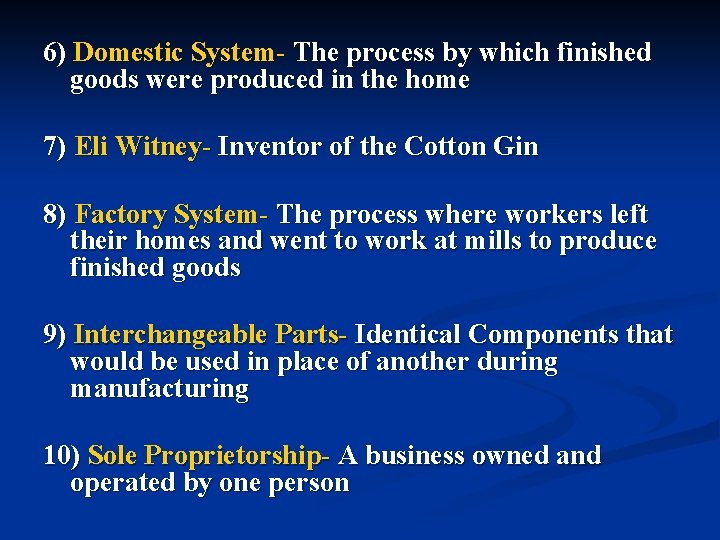 6) Domestic System- The process by which finished goods were produced in the home

7) Eli Witney- Inventor of the Cotton Gin

8) Factory System- The process where workers left their homes and went to work at mills to produce finished goods

9) Interchangeable Parts- Identical Components that would be used in place of another during manufacturing

10) Sole Proprietorship- A business owned and operated by one person